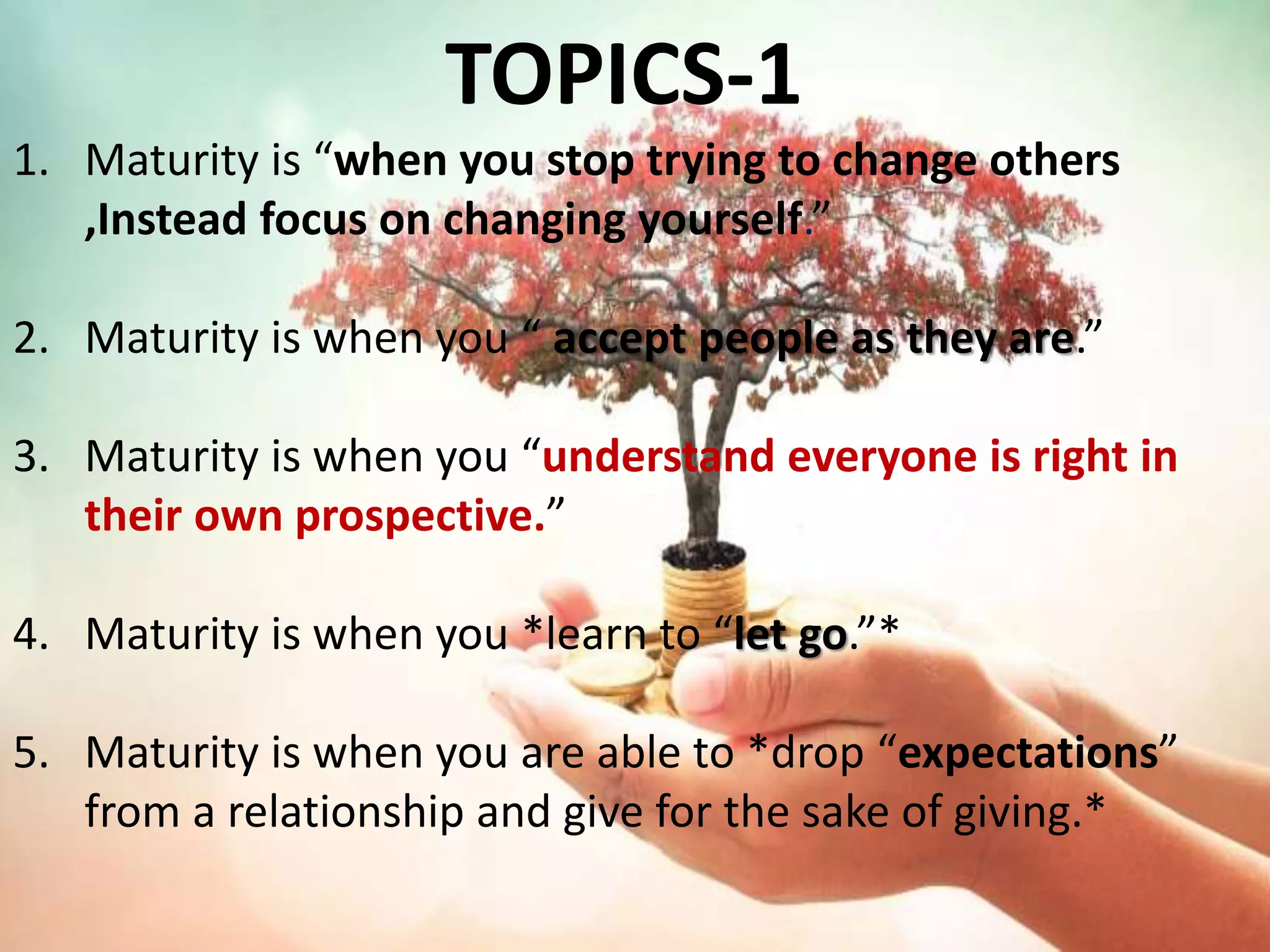 TOPICS-1

1. Maturity is “when you stop trying to change others ,Instead focus on changing yourself.”

2. Maturity is when you “ accept people as they are.”

3. Maturity is when you “understand everyone is right in their own prospective.”

4. Maturity is when you *learn to “let go.”*

5. Maturity is when you are able to *drop “expectations” from a relationship and give for the sake of giving.*